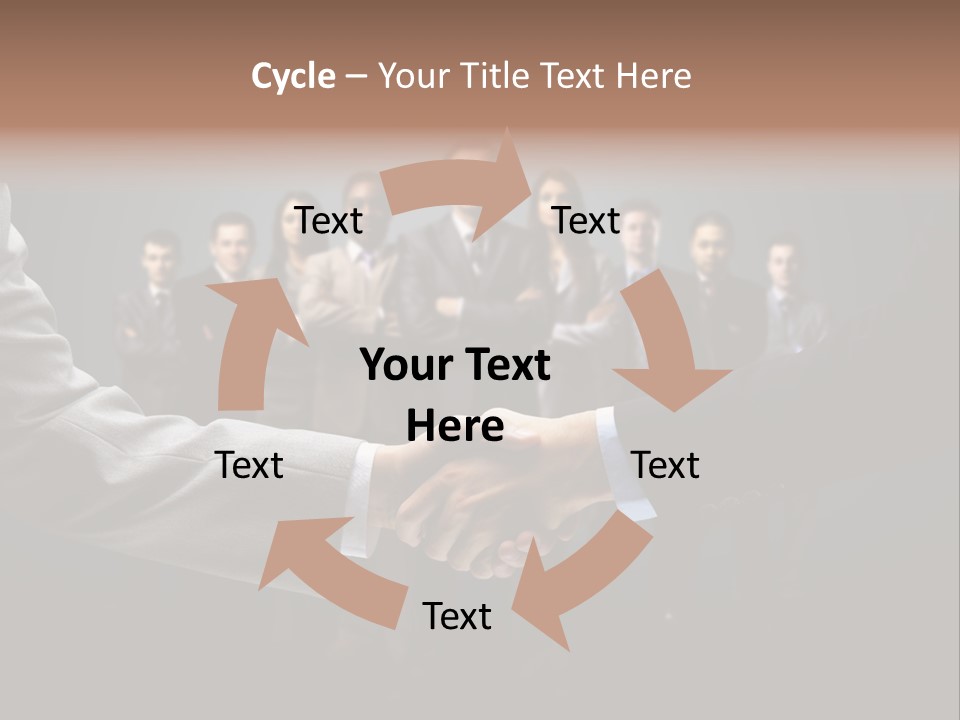 Cycle – Your Title Text Here

Text

Text

Your Text Here

Text

Text

Text